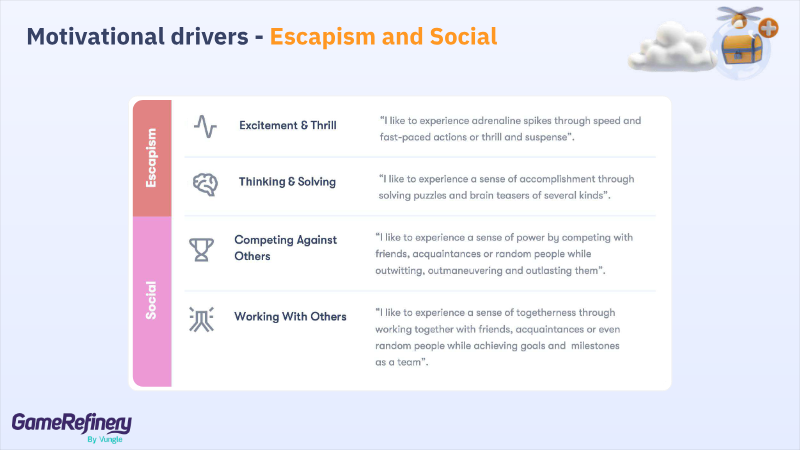 Motivational drivers - Escapism and Social

Escapism

Excitement & Thrill

"I like to experience adrenaline spikes through speed and fast-paced actions or thrill and suspense".

Thinking & Solving

"I like to experience a sense of accomplishment through solving puzzles and brain teasers of several kinds".

Social

Competing Against Others

"I like to experience a sense of power by competing with friends, acquaintances or random people while outwitting, outmaneuvering and outlasting them".

Working With Others

"I like to experience a sense of togetherness through working together with friends, acquaintances or even random people while achieving goals and milestones as a team".

GameRefinery
By Vungle